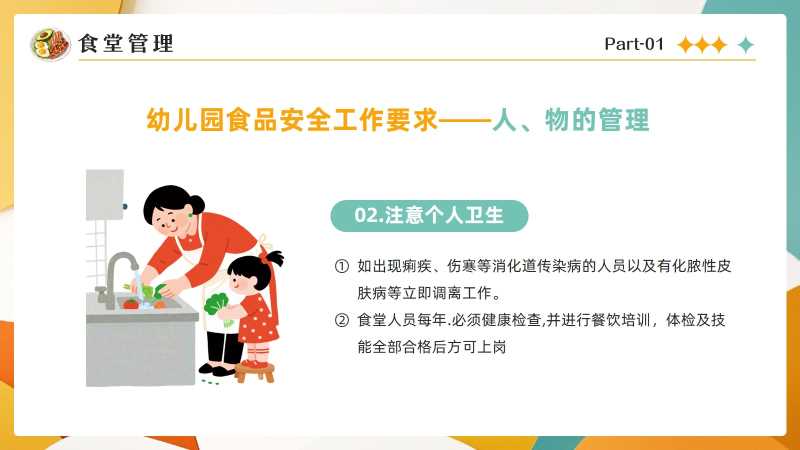 食堂管理

Part-01

幼儿园食品安全工作要求——人、物的管理

02.注意个人卫生

① 如出现痢疾、伤寒等消化道传染病的人员以及有化脓性皮肤病等立即调离工作。

② 食堂人员每年.必须健康检查,并进行餐饮培训，体检及技能全部合格后方可上岗